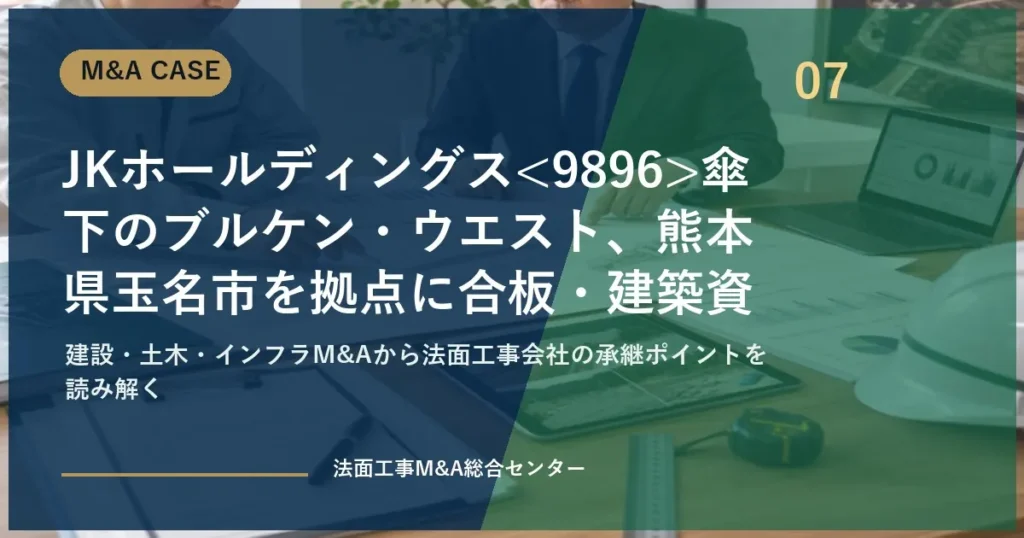 M&A CASE

07

JKホールディングス<9896>傘下のブルケン・ウエスト、熊本県玉名市を拠点に合板・建築資

建設・土木・インフラM&Aから法面工事会社の承継ポイントを読み解く

法面工事M&A総合センター